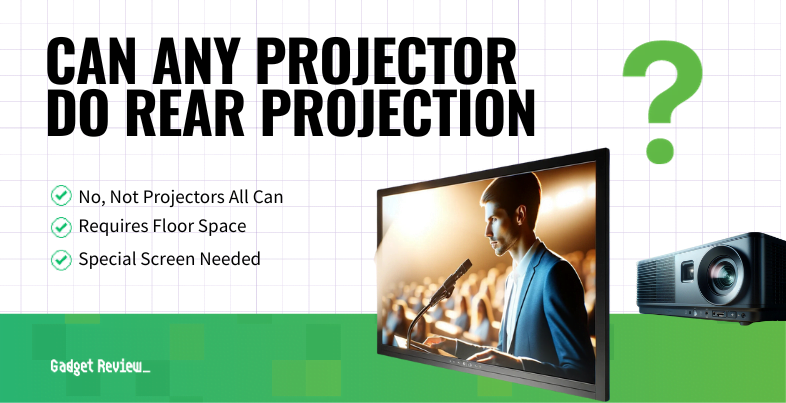 CAN ANY PROJECTOR DO REAR PROJECTION

?

No, Not Projectors All Can

Requires Floor Space

Special Screen Needed

Gadget Review_